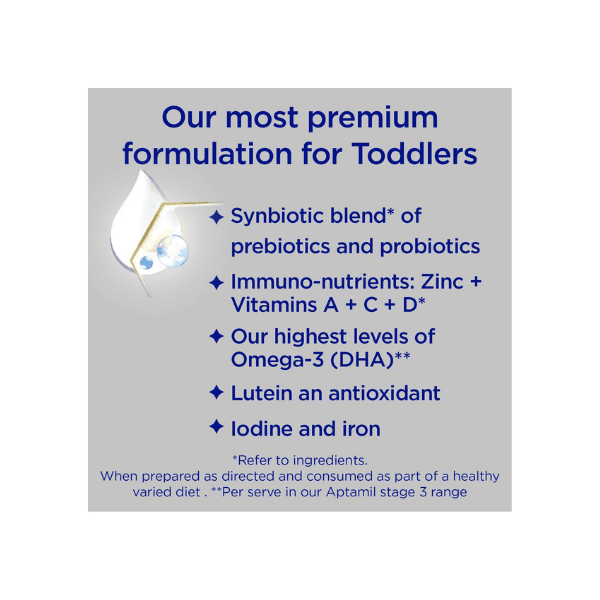 Our most premium formulation for Toddlers

✦ Synbiotic blend* of prebiotics and probiotics

✦ Immuno-nutrients: Zinc + Vitamins A + C + D*

✦ Our highest levels of Omega-3 (DHA)**

✦ Lutein an antioxidant

✦ Iodine and iron

*Refer to ingredients.
When prepared as directed and consumed as part of a healthy varied diet . **Per serve in our Aptamil stage 3 range